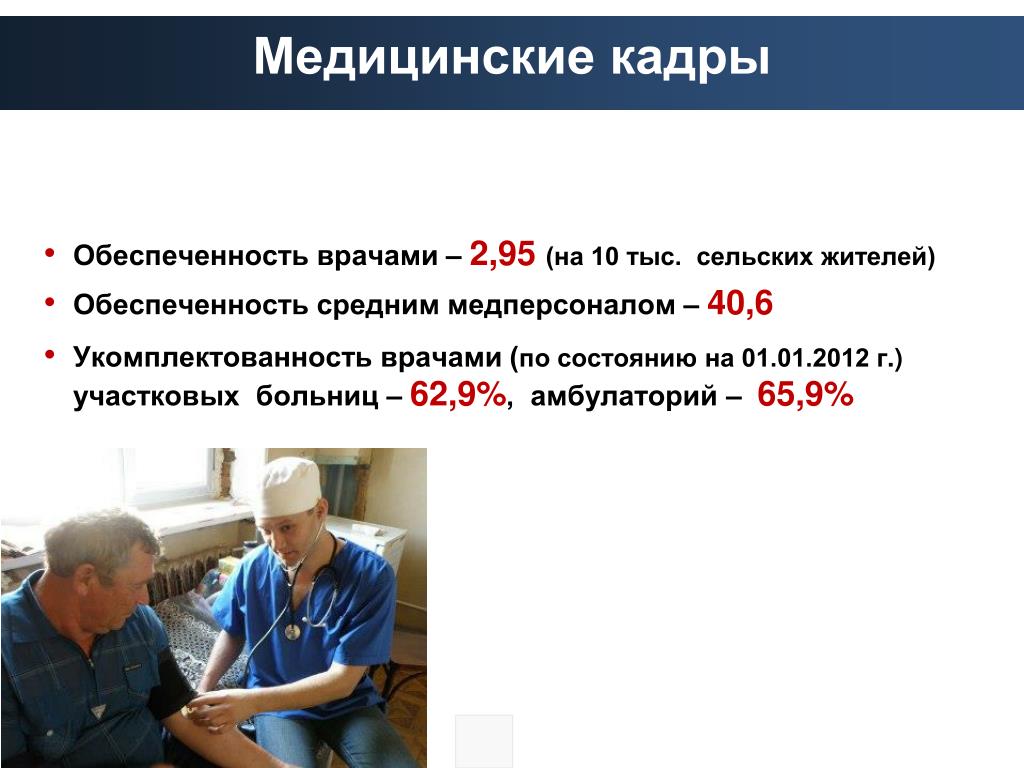 Медицинские кадры

• Обеспеченность врачами – 2,95 (на 10 тыс. сельских жителей)

• Обеспеченность средним медперсоналом – 40,6

• Укомплектованность врачами (по состоянию на 01.01.2012 г.) участковых больниц – 62,9%, амбулаторий – 65,9%